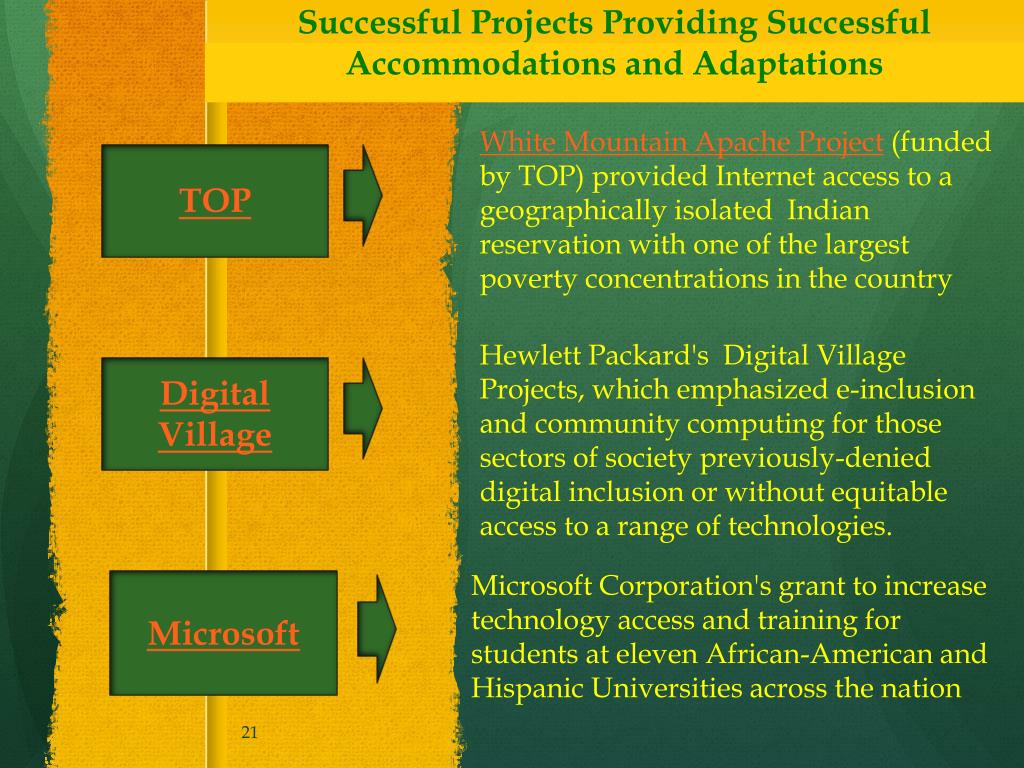 Successful Projects Providing Successful Accommodations and Adaptations

TOP

White Mountain Apache Project (funded by TOP) provided Internet access to a geographically isolated Indian reservation with one of the largest poverty concentrations in the country

Digital Village

Hewlett Packard's Digital Village Projects, which emphasized e-inclusion and community computing for those sectors of society previously-denied digital inclusion or without equitable access to a range of technologies.

Microsoft

Microsoft Corporation's grant to increase technology access and training for students at eleven African-American and Hispanic Universities across the nation

21